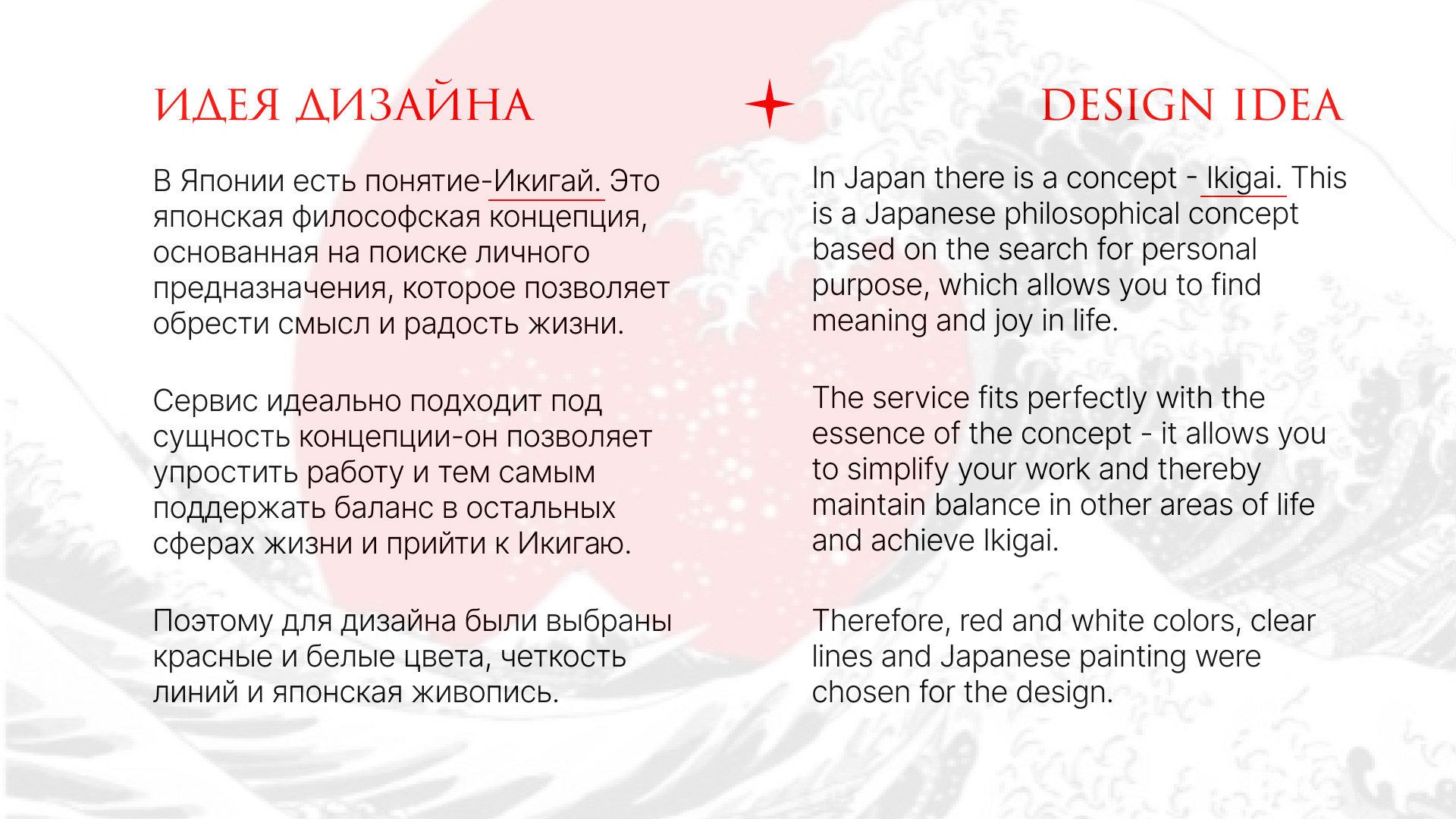 ИДЕЯ ДИЗАЙНА

В Японии есть понятие-Икигай. Это японская философская концепция, основанная на поиске личного предназначения, которое позволяет обрести смысл и радость жизни.

Сервис идеально подходит под сущность концепции-он позволяет упростить работу и тем самым поддержать баланс в остальных сферах жизни и прийти к Икигаю.

Поэтому для дизайна были выбраны красные и белые цвета, четкость линий и японская живопись.

DESIGN IDEA

In Japan there is a concept - Ikigai. This is a Japanese philosophical concept based on the search for personal purpose, which allows you to find meaning and joy in life.

The service fits perfectly with the essence of the concept - it allows you to simplify your work and thereby maintain balance in other areas of life and achieve Ikigai.

Therefore, red and white colors, clear lines and Japanese painting were chosen for the design.